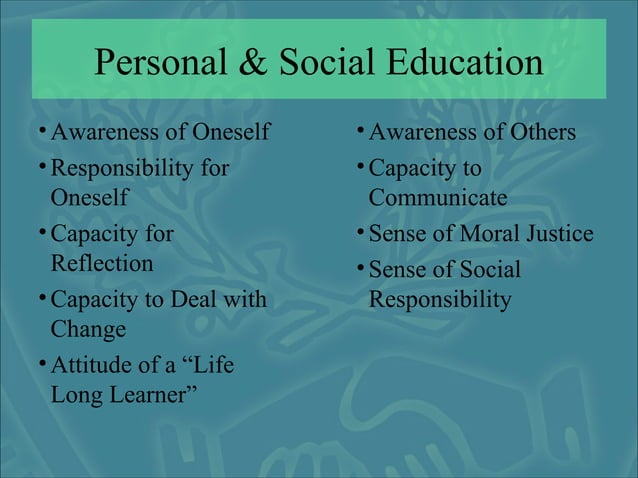 Personal & Social Education

• Awareness of Oneself
• Responsibility for Oneself
• Capacity for Reflection
• Capacity to Deal with Change
• Attitude of a “Life Long Learner”

• Awareness of Others
• Capacity to Communicate
• Sense of Moral Justice
• Sense of Social Responsibility